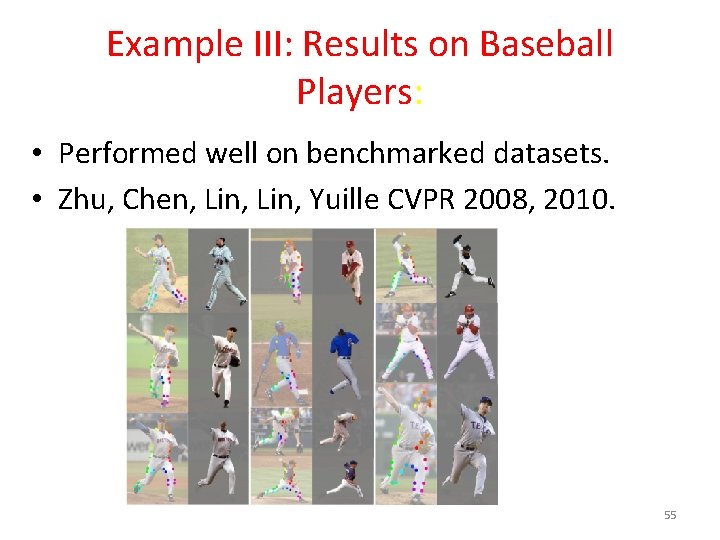 Example III: Results on Baseball Players:

• Performed well on benchmarked datasets.
• Zhu, Chen, Lin, Lin, Yuille CVPR 2008, 2010.

55